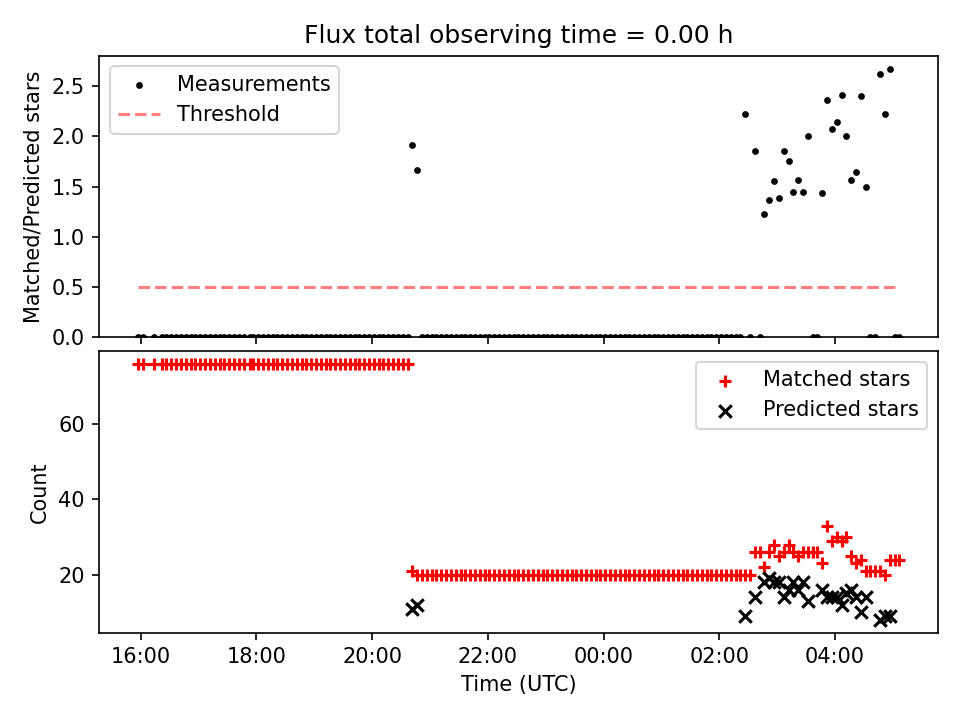 Flux total observing time = 0.00 h

Measurements
Threshold

Matched/Predicted stars

2.5
2.0
1.5
1.0
0.5
0.0

Matched stars
Predicted stars

Count

60
40
20

16:00
18:00
20:00
22:00
00:00
02:00
04:00

Time (UTC)